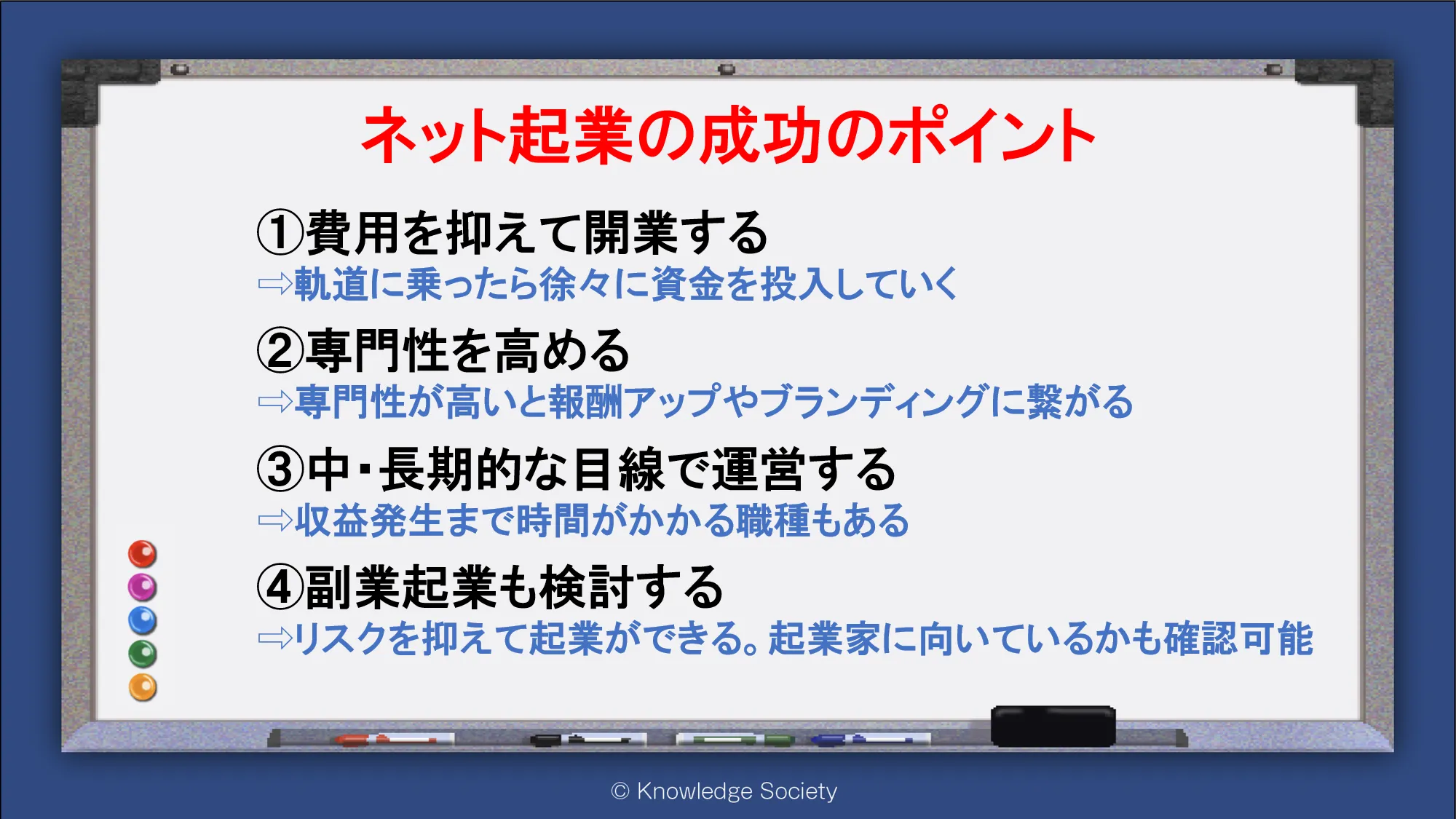 ネット起業の成功のポイント

①費用を抑えて開業する
⇨軌道に乗ったら徐々に資金を投入していく

②専門性を高める
⇨専門性が高いと報酬アップやブランディングに繋がる

③中・長期的な目線で運営する
⇨収益発生まで時間がかかる職種もある

④副業起業も検討する
⇨リスクを抑えて起業ができる。起業家に向いているかも確認可能

© Knowledge Society